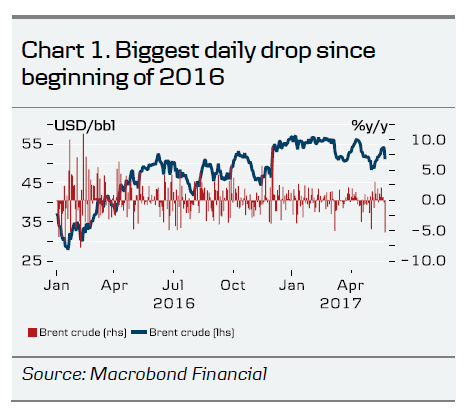 Chart 1. Biggest daily drop since beginning of 2016

USD/bbl

%y/y

55

45

35

25

10.0

5.0

0.0

-5.0

-10.0

Jan

Apr

Jul

Oct

Jan

Apr

2016

2017

Brent crude (rhs) Brent crude (lhs)

Source: Macrobond Financial